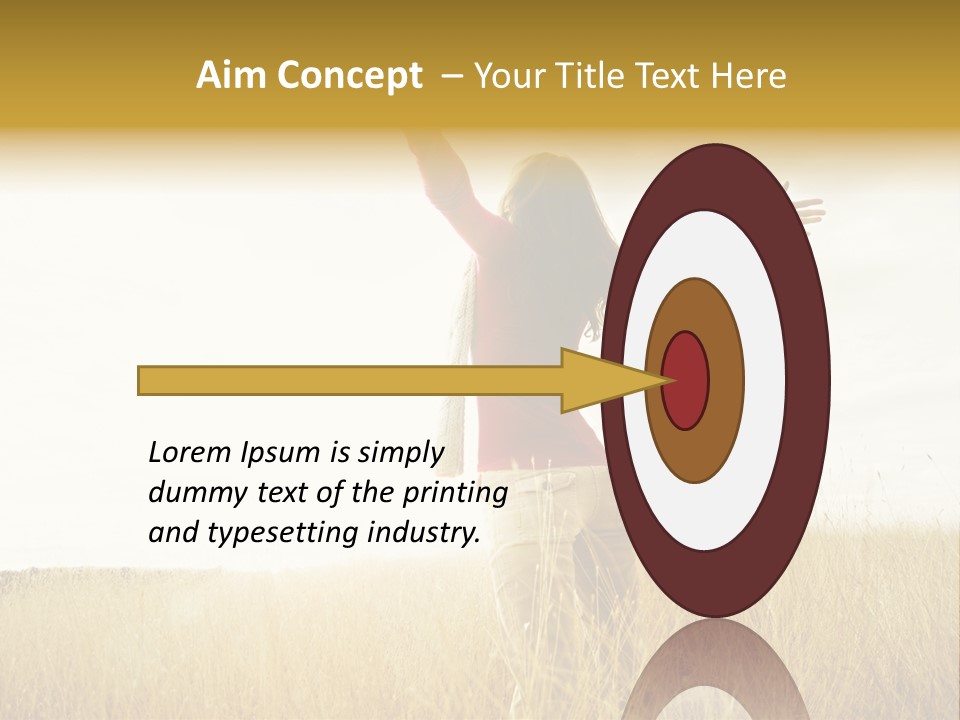 Aim Concept – Your Title Text Here

Lorem Ipsum is simply dummy text of the printing and typesetting industry.